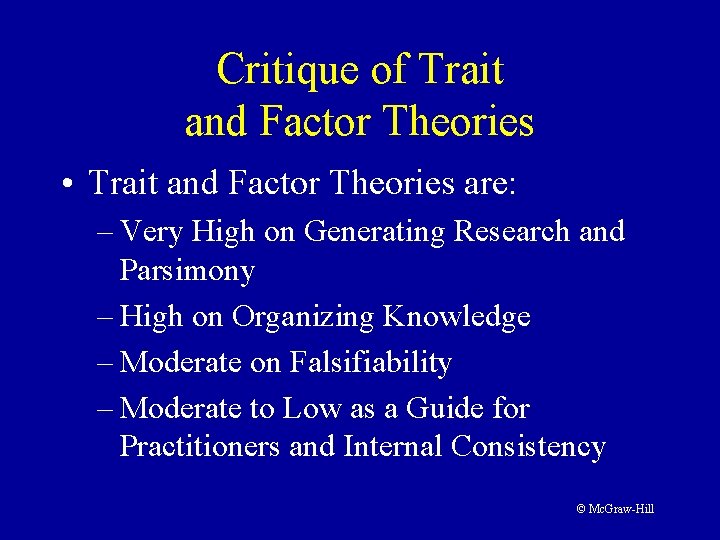 Critique of Trait and Factor Theories

• Trait and Factor Theories are:
– Very High on Generating Research and Parsimony
– High on Organizing Knowledge
– Moderate on Falsifiability
– Moderate to Low as a Guide for Practitioners and Internal Consistency

© McGraw-Hill